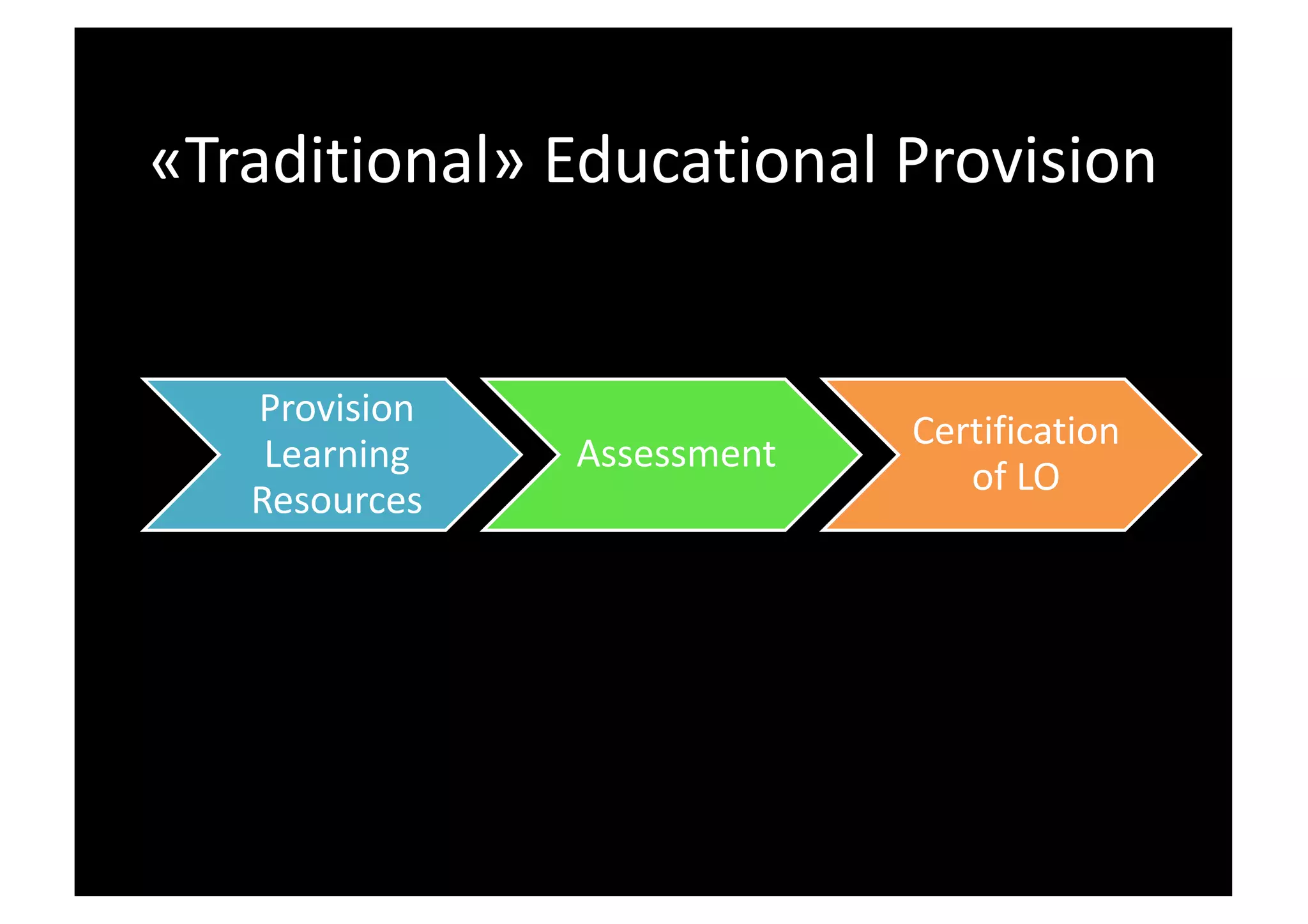 «Traditional» Educational Provision

Provision Learning Resources

Assessment

Certification of LO